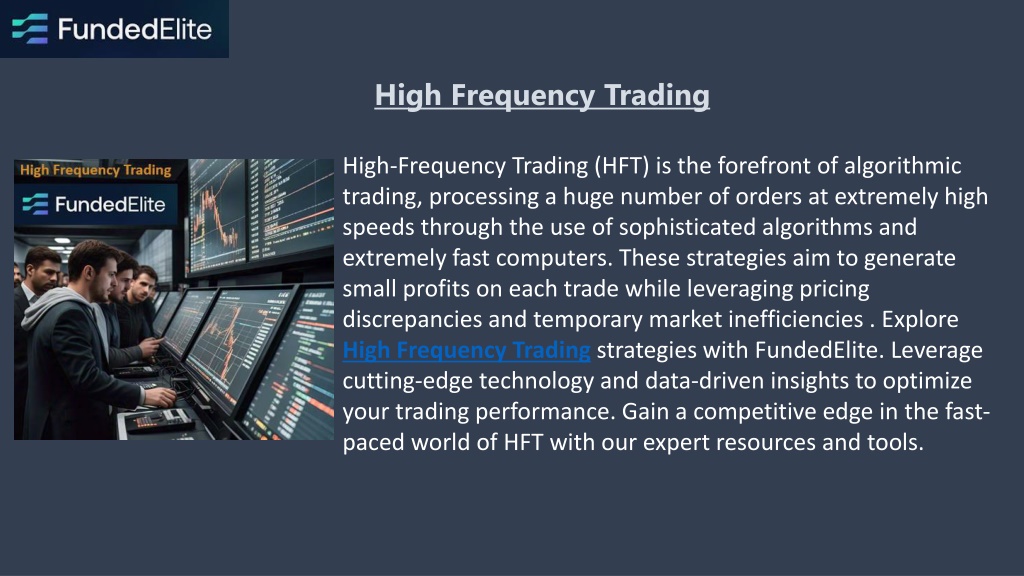 FundedElite

High Frequency Trading

High Frequency Trading

FundedElite

High-Frequency Trading (HFT) is the forefront of algorithmic trading, processing a huge number of orders at extremely high speeds through the use of sophisticated algorithms and extremely fast computers. These strategies aim to generate small profits on each trade while leveraging pricing discrepancies and temporary market inefficiencies . Explore High Frequency Trading strategies with FundedElite. Leverage cutting-edge technology and data-driven insights to optimize your trading performance. Gain a competitive edge in the fast-paced world of HFT with our expert resources and tools.